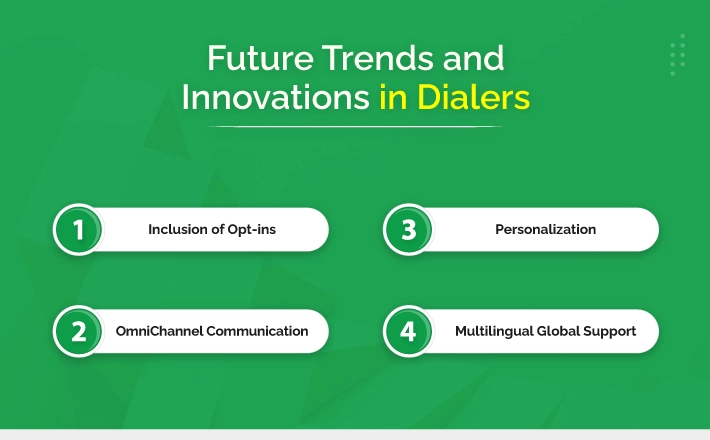 Future Trends and Innovations in Dialers

1 Inclusion of Opt-ins

2 OmniChannel Communication

3 Personalization

4 Multilingual Global Support